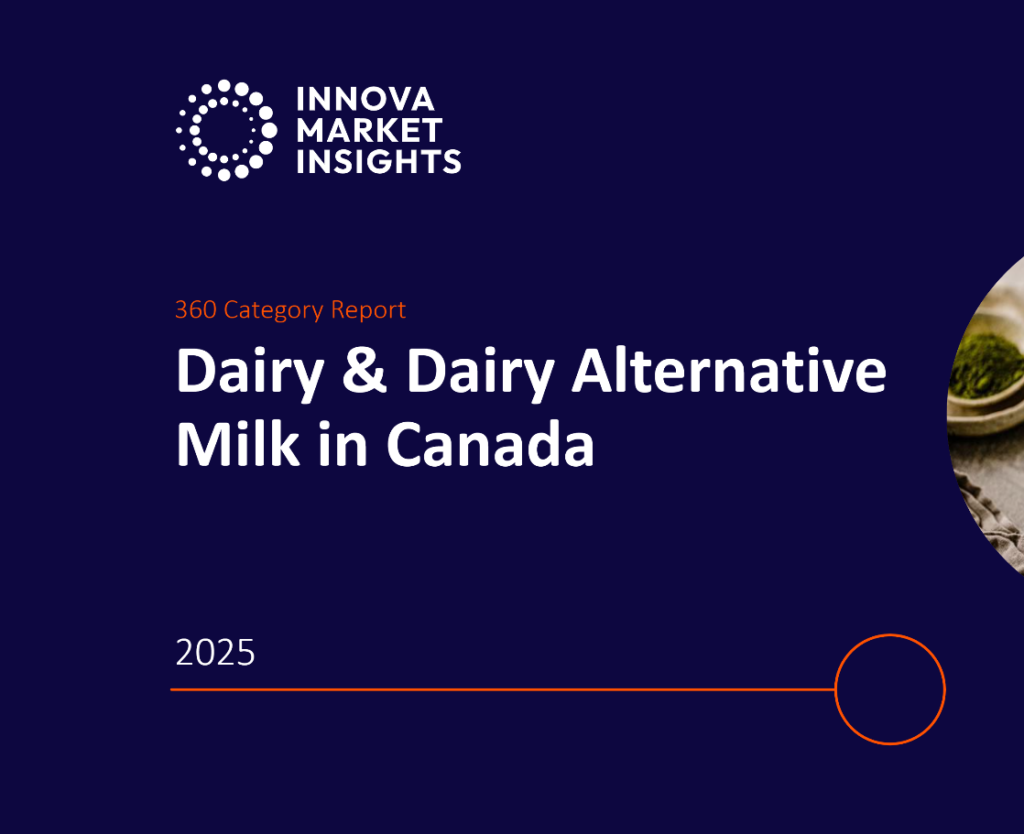 INNOVA MARKET INSIGHTS

360 Category Report

Dairy & Dairy Alternative Milk in Canada

2025